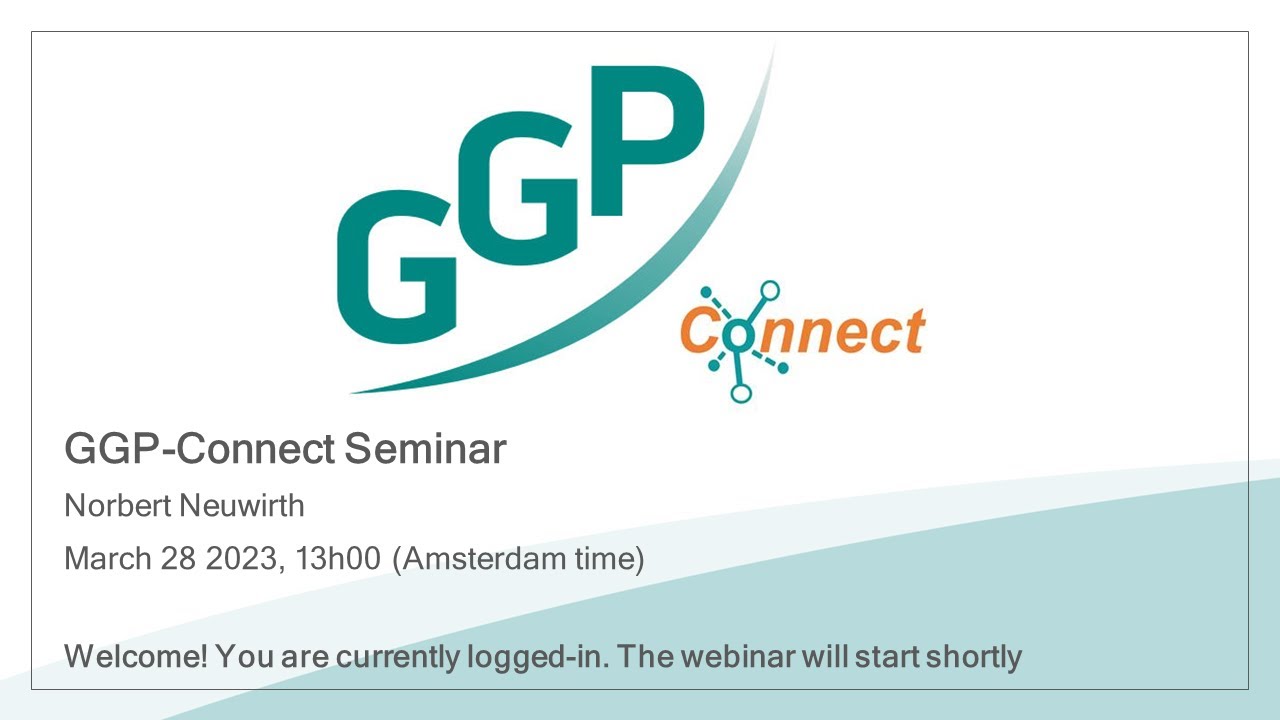 GGP

Connect

GGP-Connect Seminar

Norbert Neuwirth

March 28 2023, 13h00 (Amsterdam time)

Welcome! You are currently logged-in. The webinar will start shortly